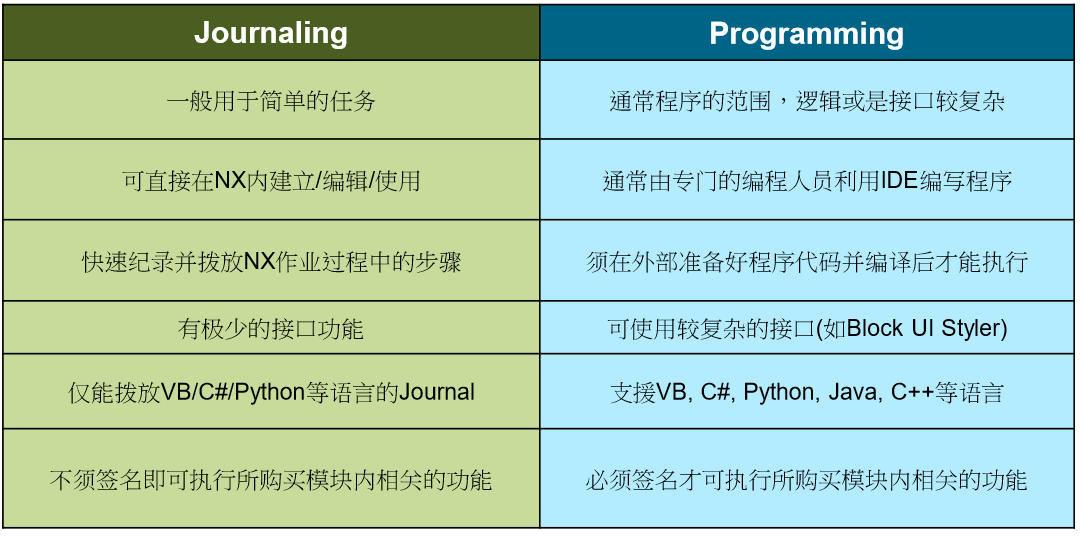 | Journaling | Programming |
|---|---|
| 一般用于简单的任务 | 通常程序的范围，逻辑或是接口较复杂 |
| 可直接在NX内建立/编辑/使用 | 通常由专门的编程人员利用IDE编写程序 |
| 快速纪录并拨放NX作业过程中的步骤 | 须在外部准备好程序代码并编译后才能执行 |
| 有极少的接口功能 | 可使用较复杂的接口(如Block UI Styler) |
| 仅能拨放VB/C#/Python等语言的Journal | 支援VB, C#, Python, Java, C++等语言 |
| 不须签名即可执行所购买模块内相关的功能 | 必须签名才可执行所购买模块内相关的功能 |